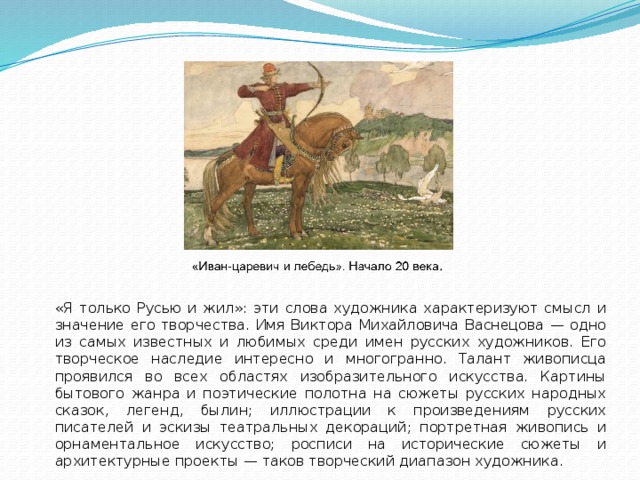 «Иван-царевич и лебедь». Начало 20 века.

«Я только Русью и жил»: эти слова художника характеризуют смысл и значение его творчества. Имя Виктора Михайловича Васнецова — одно из самых известных и любимых среди имен русских художников. Его творческое наследие интересно и многогранно. Талант живописца проявился во всех областях изобразительного искусства. Картины бытового жанра и поэтические полотна на сюжеты русских народных сказок, легенд, былин; иллюстрации к произведениям русских писателей и эскизы театральных декораций; портретная живопись и орнаментальное искусство; росписи на исторические сюжеты и архитектурные проекты — таков творческий диапазон художника.